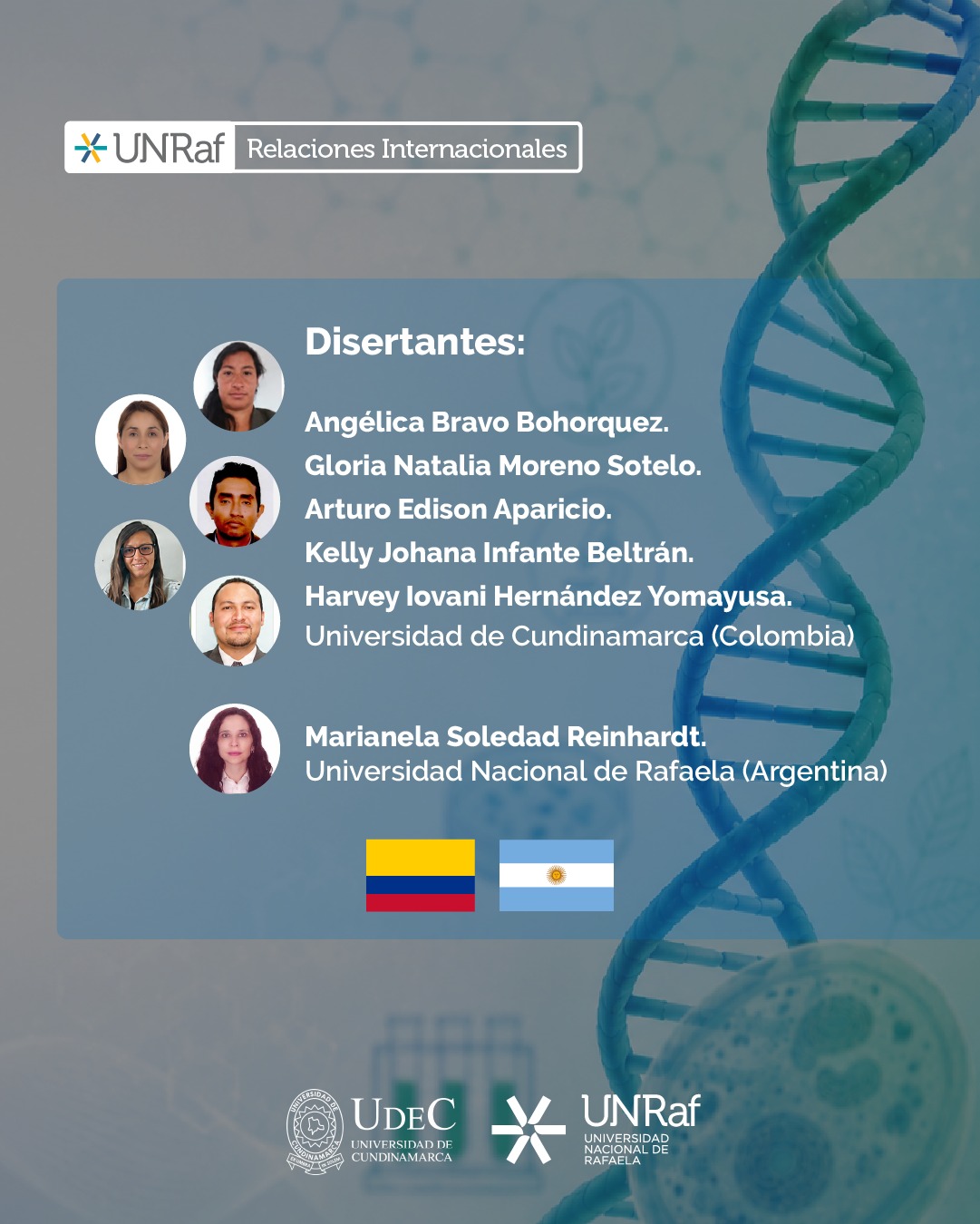 UNRaf Relaciones Internacionales

Disertantes:

Angélica Bravo Bohorquez.
Gloria Natalia Moreno Sotelo.
Arturo Edison Aparicio.
Kelly Johana Infante Beltrán.
Harvey Iovani Hernández Yomayusa.
Universidad de Cundinamarca (Colombia)

Marianela Soledad Reinhardt.
Universidad Nacional de Rafaela (Argentina)

UNIVERSIDAD DE CUNDINAMARCA
UDEC
UNIVERSIDAD DE CUNDINAMARCA

UNRaf
UNIVERSIDAD NACIONAL DE RAFAELA